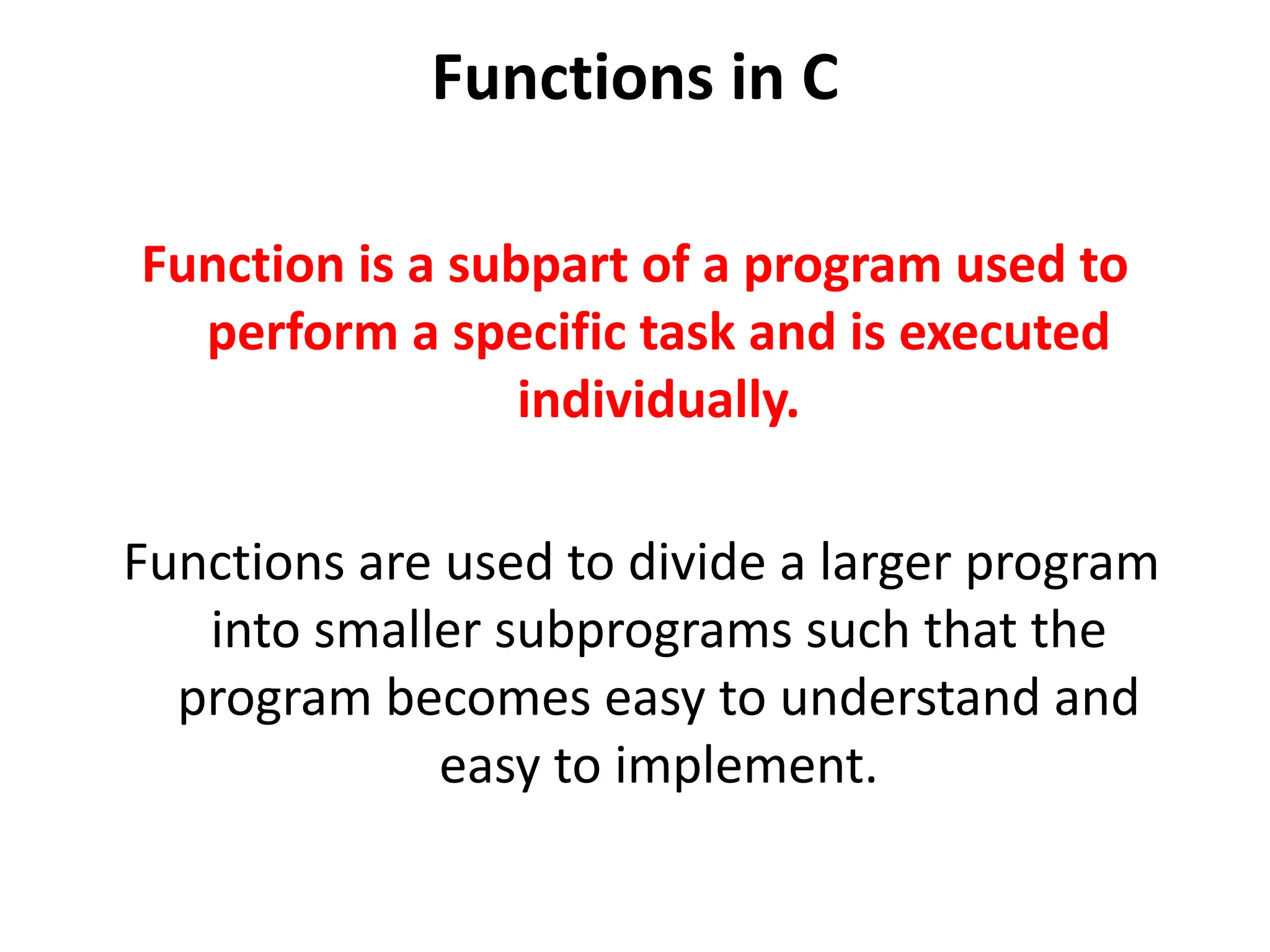 Functions in C

Function is a subpart of a program used to perform a specific task and is executed individually.

Functions are used to divide a larger program into smaller subprograms such that the program becomes easy to understand and easy to implement.